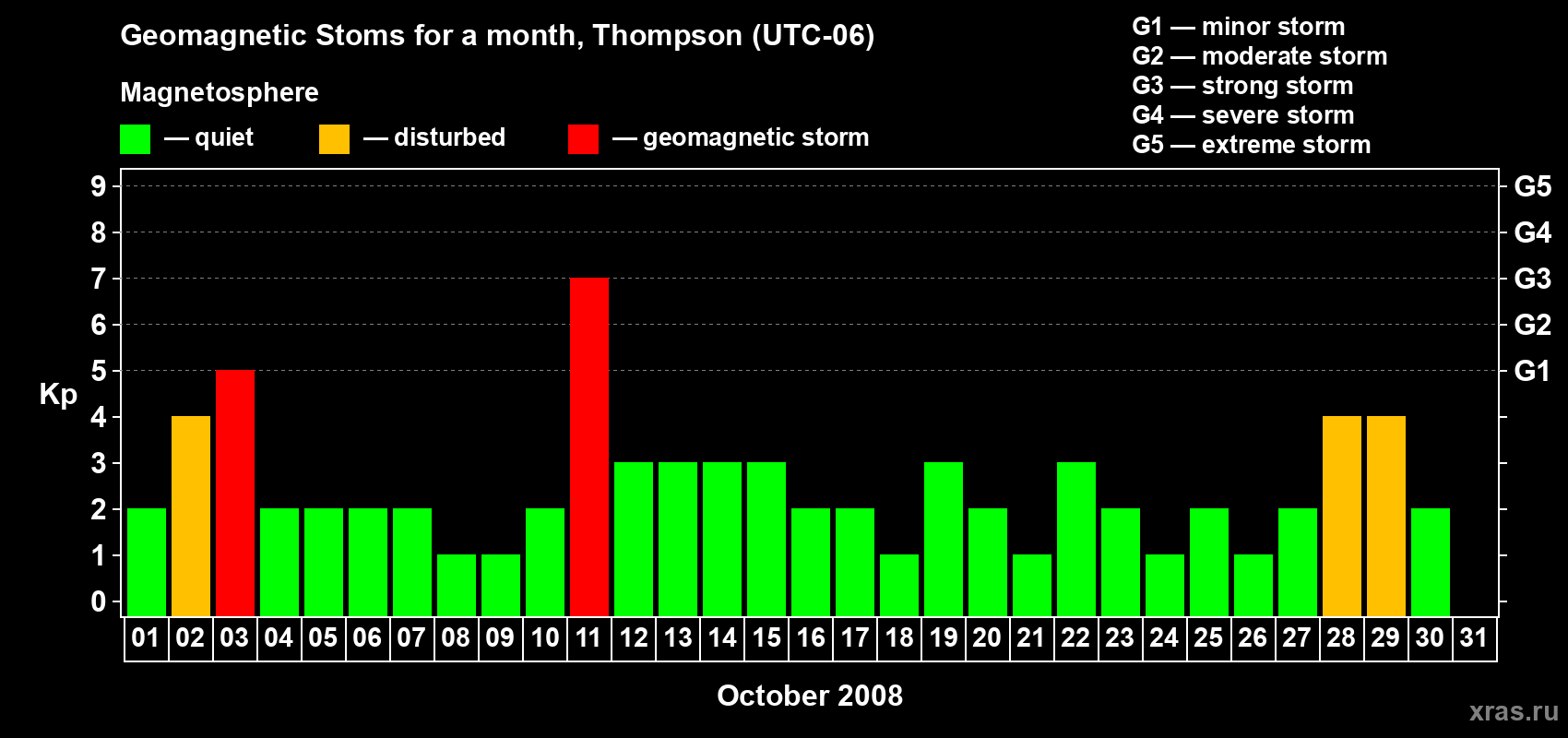 Geomagnetic Stoms for a month, Thompson (UTC-06)

Magnetosphere

— quiet — disturbed — geomagnetic storm

G1 — minor storm
G2 — moderate storm
G3 — strong storm
G4 — severe storm
G5 — extreme storm

Kp

9
8
7
6
5
4
3
2
1
0

G5
G4
G3
G2
G1

01 02 03 04 05 06 07 08 09 10 11 12 13 14 15 16 17 18 19 20 21 22 23 24 25 26 27 28 29 30 31

October 2008

xras.ru